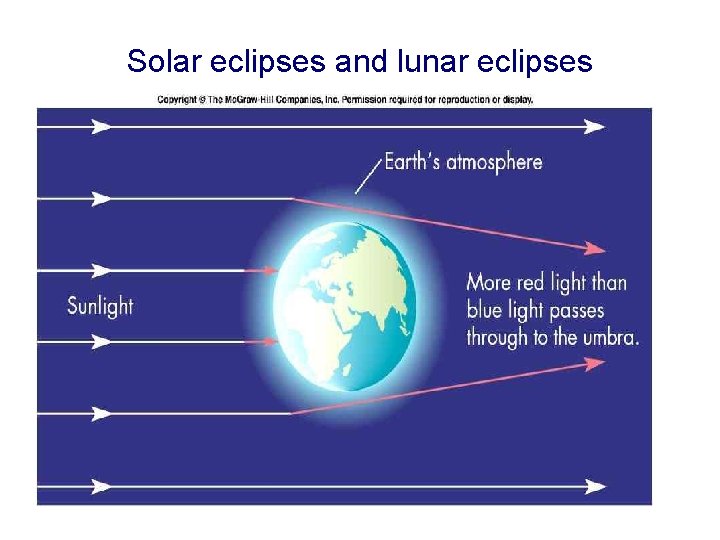 Solar eclipses and lunar eclipses

Copyright © The McGraw-Hill Companies, Inc. Permission required for reproduction or display.

Earth's atmosphere

Sunlight

More red light than blue light passes through to the umbra.